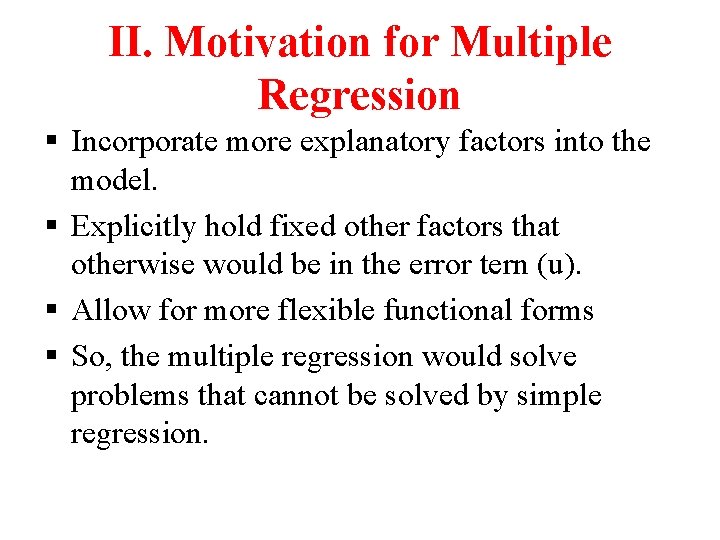 II. Motivation for Multiple Regression

▪ Incorporate more explanatory factors into the model.

▪ Explicitly hold fixed other factors that otherwise would be in the error tern (u).

▪ Allow for more flexible functional forms

▪ So, the multiple regression would solve problems that cannot be solved by simple regression.